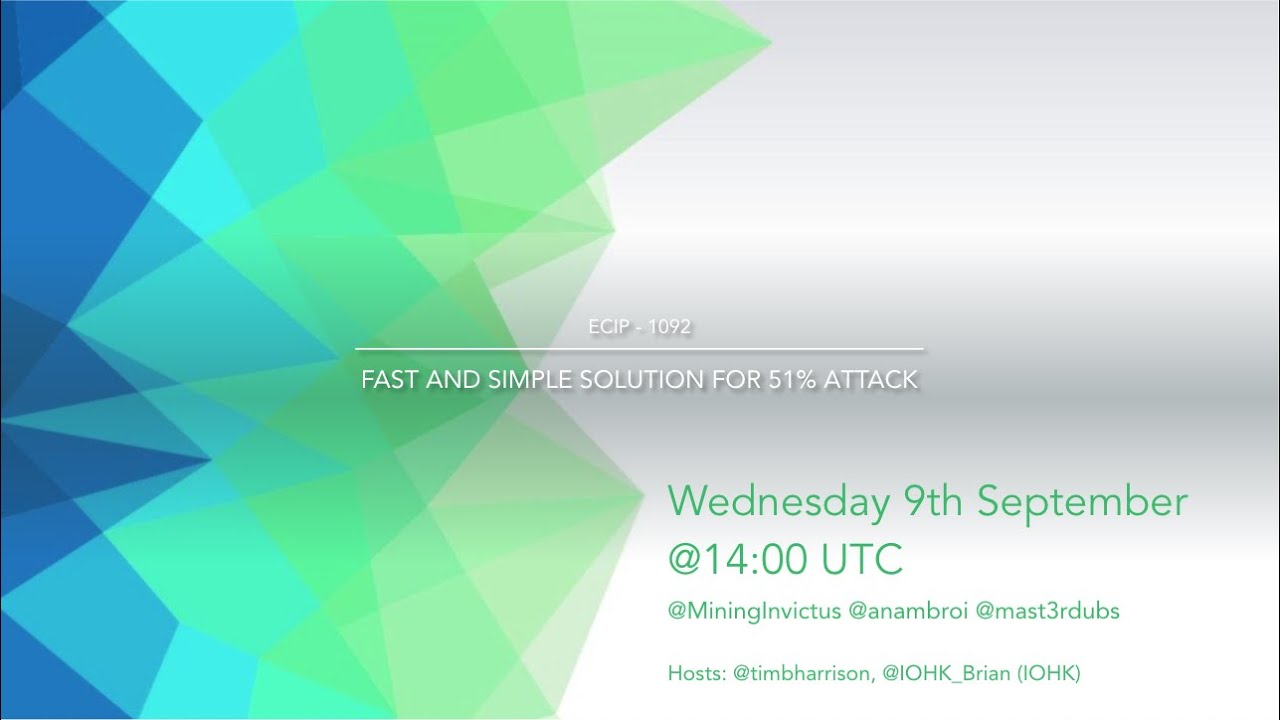 ECIP - 1092

FAST AND SIMPLE SOLUTION FOR 51% ATTACK

Wednesday 9th September @14:00 UTC

@MiningInvictus @anambroi @mast3rdubs

Hosts: @timbharrison, @IOHK_Brian (IOHK)